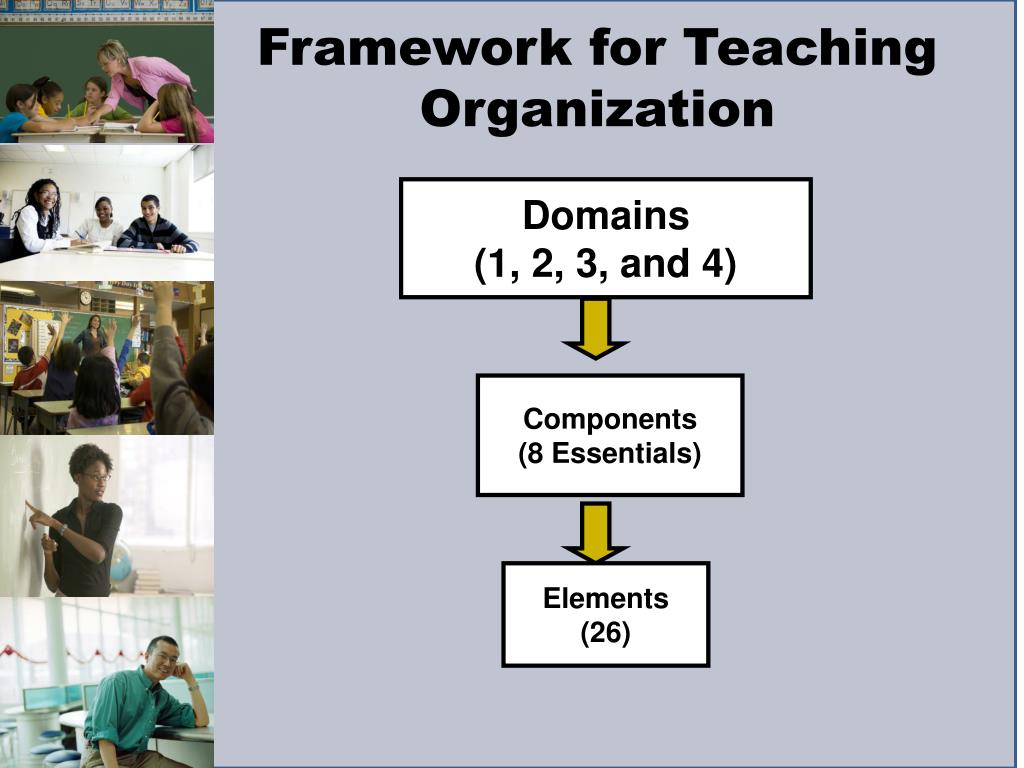 Framework for Teaching Organization

Domains
(1, 2, 3, and 4)

Components
(8 Essentials)

Elements
(26)